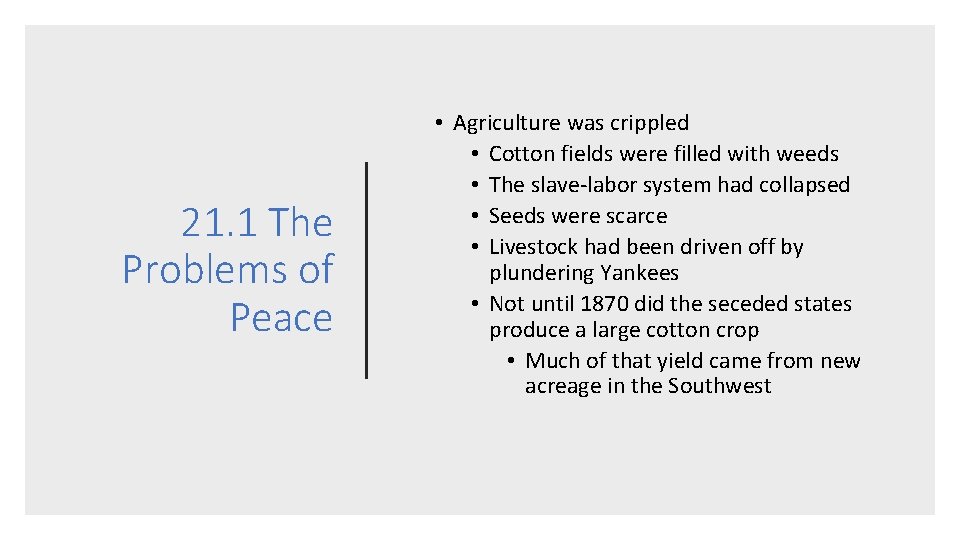 21.1 The Problems of Peace

• Agriculture was crippled
  • Cotton fields were filled with weeds
  • The slave-labor system had collapsed
  • Seeds were scarce
  • Livestock had been driven off by plundering Yankees
  • Not until 1870 did the seceded states produce a large cotton crop
    • Much of that yield came from new acreage in the Southwest